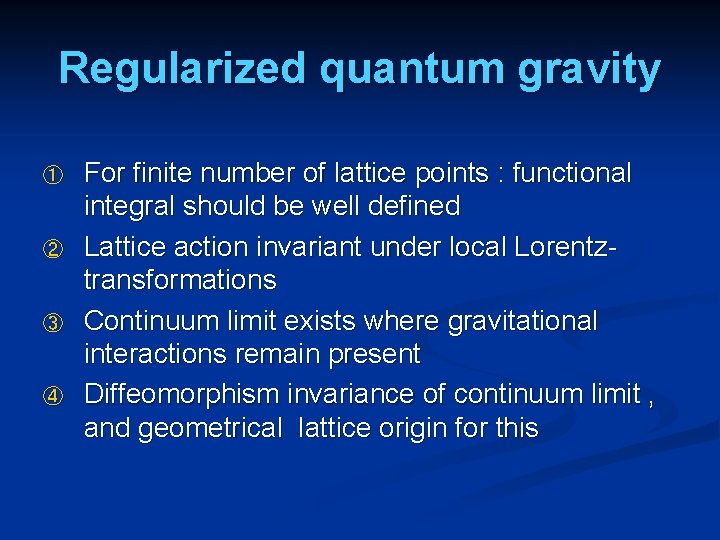 Regularized quantum gravity

① For finite number of lattice points : functional integral should be well defined

② Lattice action invariant under local Lorentz-transformations

③ Continuum limit exists where gravitational interactions remain present

④ Diffeomorphism invariance of continuum limit , and geometrical lattice origin for this